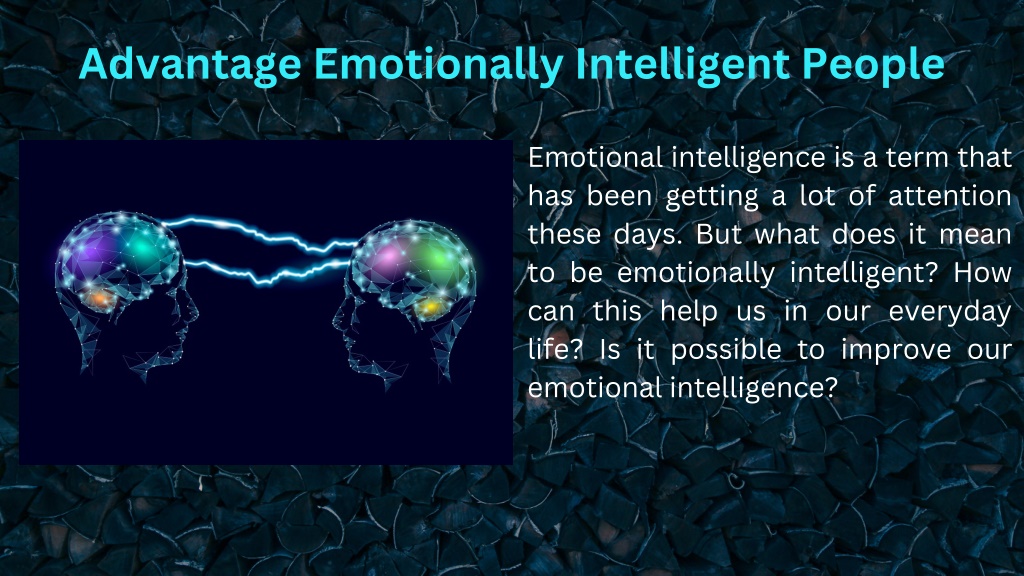 Advantage Emotionally Intelligent People

Emotional intelligence is a term that has been getting a lot of attention these days. But what does it mean to be emotionally intelligent? How can this help us in our everyday life? Is it possible to improve our emotional intelligence?